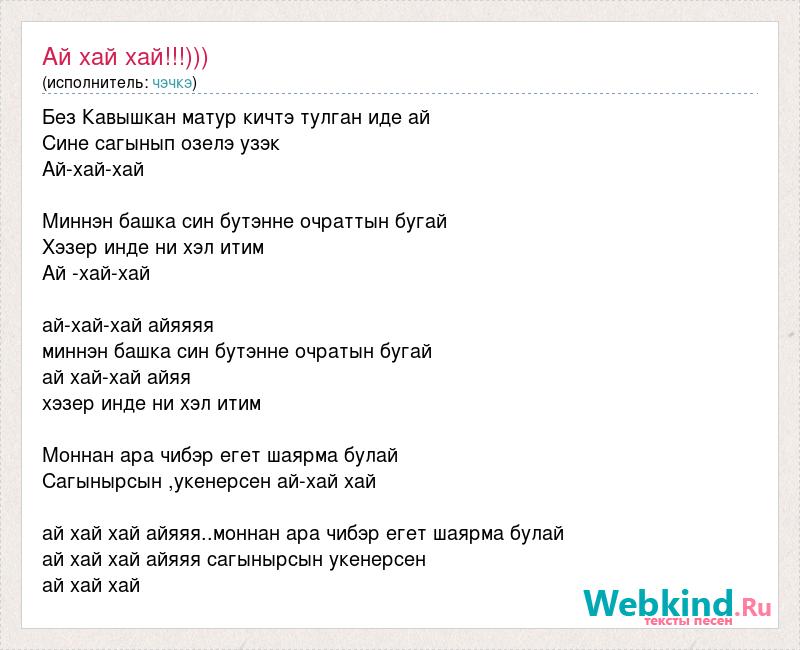 Ай хай хай!!!)))
(исполнитель: чэчкэ)

Без Кавышкан матур кичтэ тулган иде ай
Сине сагынып озелэ узэк
Ай-хай-хай

Миннэн башка син бутэнне очраттын бугай
Хэзер инде ни хэл итим
Ай -хай-хай

ай-хай-хай айяяяя
миннэн башка син бутэнне очратын бугай
ай хай-хай айяя
хэзер инде ни хэл итим

Моннан ара чибэр егет шаярма булай
Сагынырсын ,укенерсен ай-хай хай

ай хай хай айяяя..моннан ара чибэр егет шаярма булай
ай хай хай айяяя сагынырсын укенерсен
ай хай хай

Webkind.Ru
тексты песен